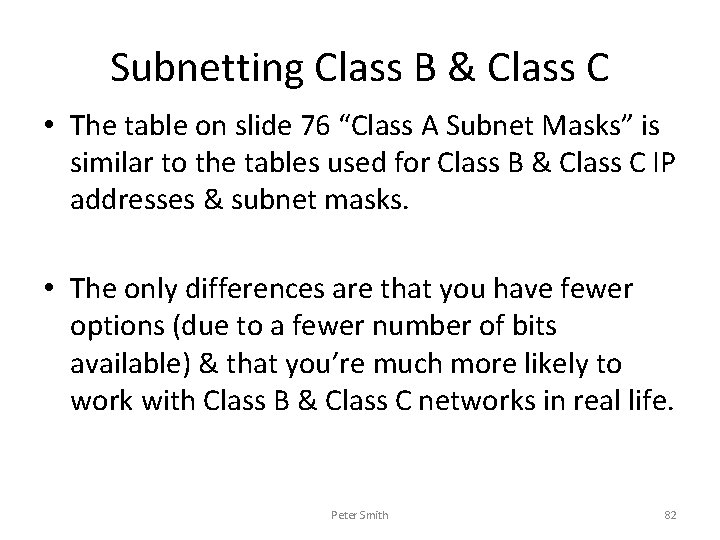 Subnetting Class B & Class C

• The table on slide 76 “Class A Subnet Masks” is similar to the tables used for Class B & Class C IP addresses & subnet masks.

• The only differences are that you have fewer options (due to a fewer number of bits available) & that you’re much more likely to work with Class B & Class C networks in real life.

Peter Smith

82